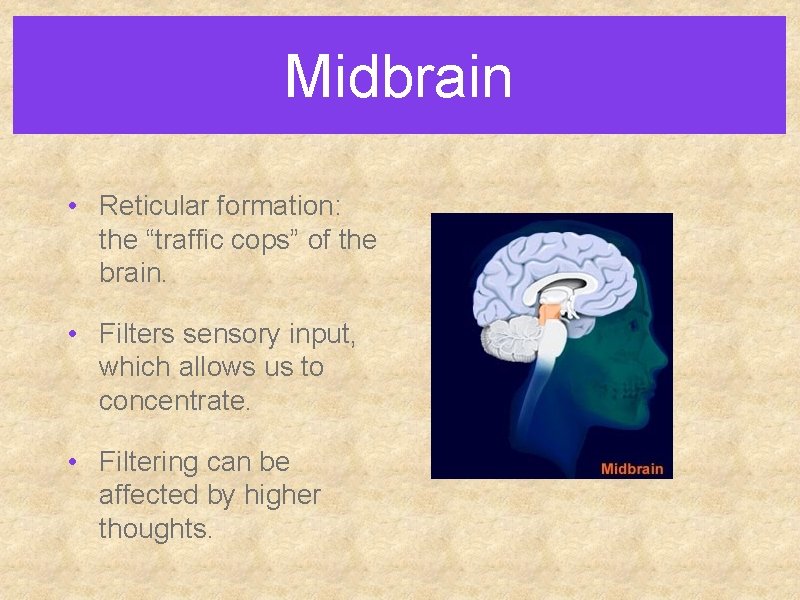 Midbrain

• Reticular formation: the "traffic cops" of the brain.

• Filters sensory input, which allows us to concentrate.

• Filtering can be affected by higher thoughts.

Midbrain